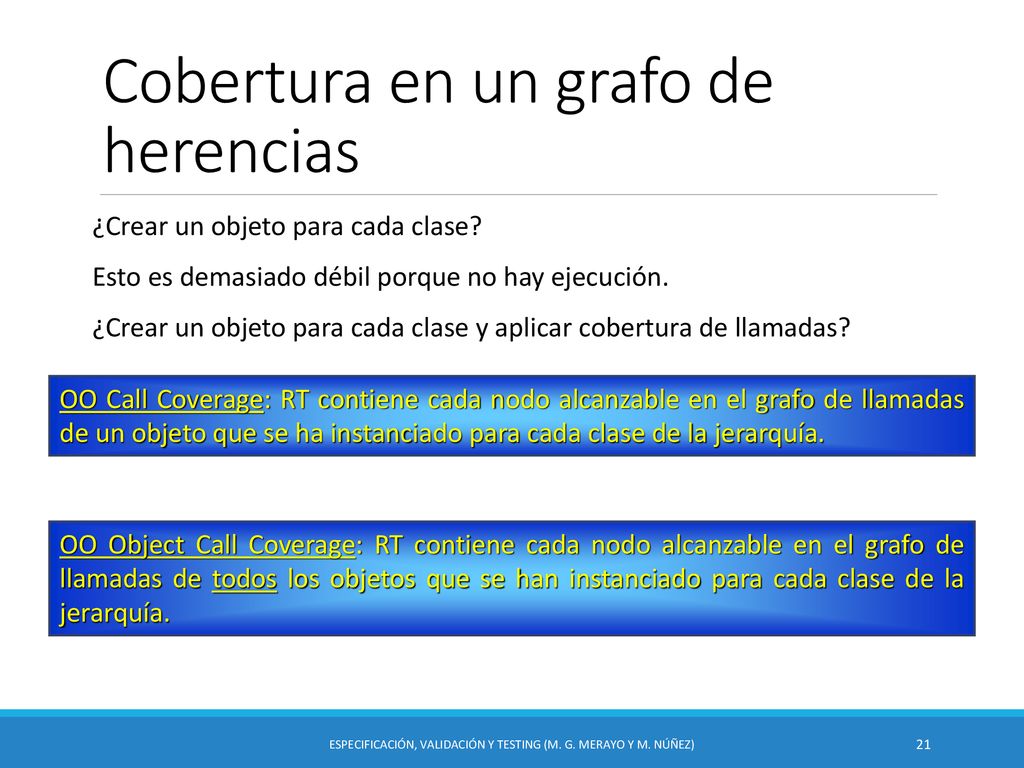 Cobertura en un grafo de herencias

¿Crear un objeto para cada clase?

Esto es demasiado débil porque no hay ejecución.

¿Crear un objeto para cada clase y aplicar cobertura de llamadas?

OO Call Coverage: RT contiene cada nodo alcanzable en el grafo de llamadas de un objeto que se ha instanciado para cada clase de la jerarquía.

OO Object Call Coverage: RT contiene cada nodo alcanzable en el grafo de llamadas de todos los objetos que se han instanciado para cada clase de la jerarquía.

ESPECIFICACIÓN, VALIDACIÓN Y TESTING (M. G. MERAYO Y M. NÚÑEZ)

21